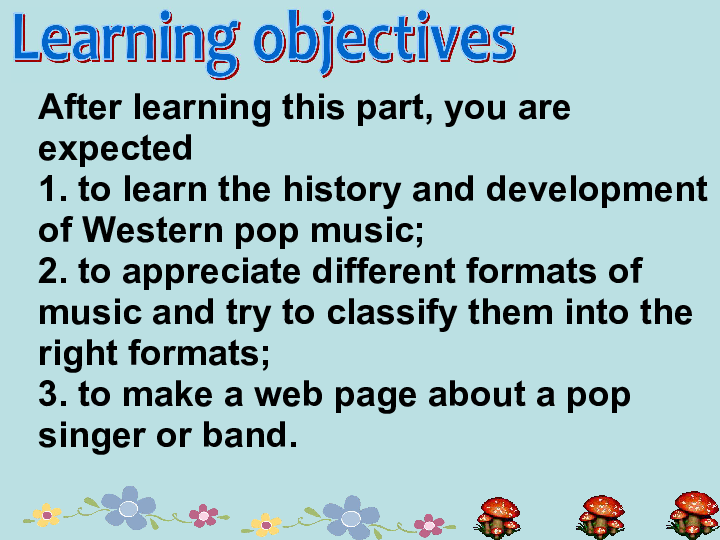 Learning objectives

After learning this part, you are expected
1. to learn the history and development of Western pop music;
2. to appreciate different formats of music and try to classify them into the right formats;
3. to make a web page about a pop singer or band.